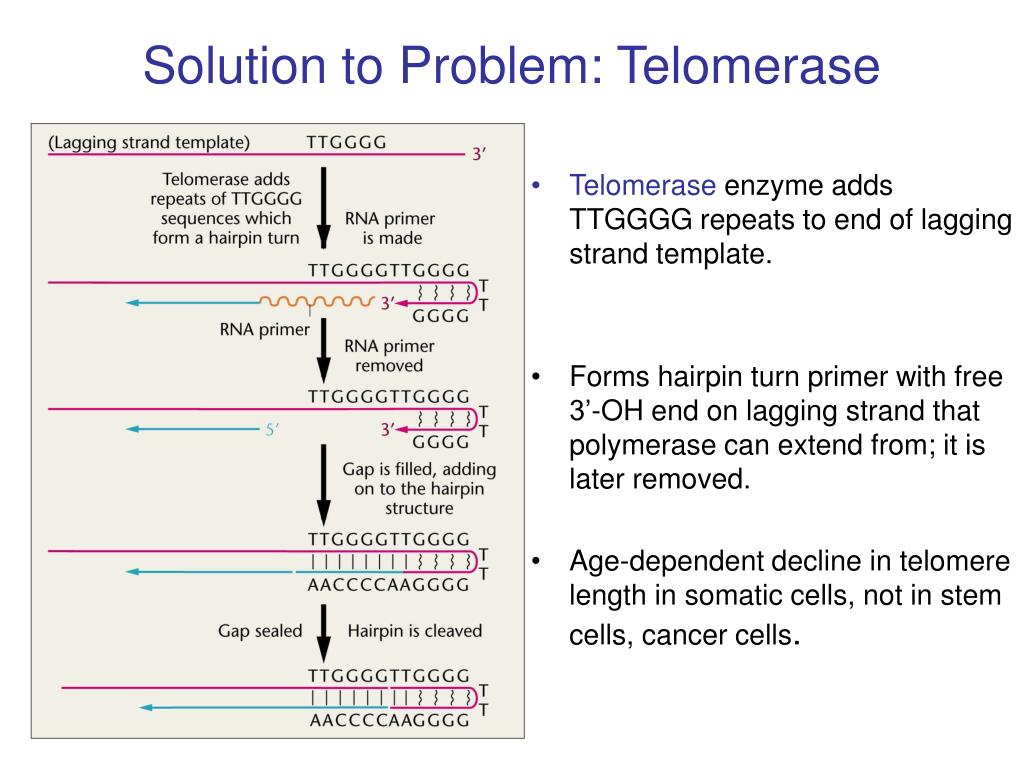 Solution to Problem: Telomerase

(Lagging strand template) TTGGGG 3′

Telomerase adds repeats of TTGGGG sequences which form a hairpin turn

RNA primer is made

TTGGGGTTGGGG T T
3′ GGGG

RNA primer

RNA primer removed

TTGGGGTTGGGG T T
5′ 3′ GGGG

Gap is filled, adding on to the hairpin structure

TTGGGGTTGGGG T T
AACCCCAAGGGG

Gap sealed

Hairpin is cleaved

TTGGGGTTGGGG T T
AACCCCAAGGGG

• Telomerase enzyme adds TTGGGG repeats to end of lagging strand template.

• Forms hairpin turn primer with free 3’-OH end on lagging strand that polymerase can extend from; it is later removed.

• Age-dependent decline in telomere length in somatic cells, not in stem cells, cancer cells.